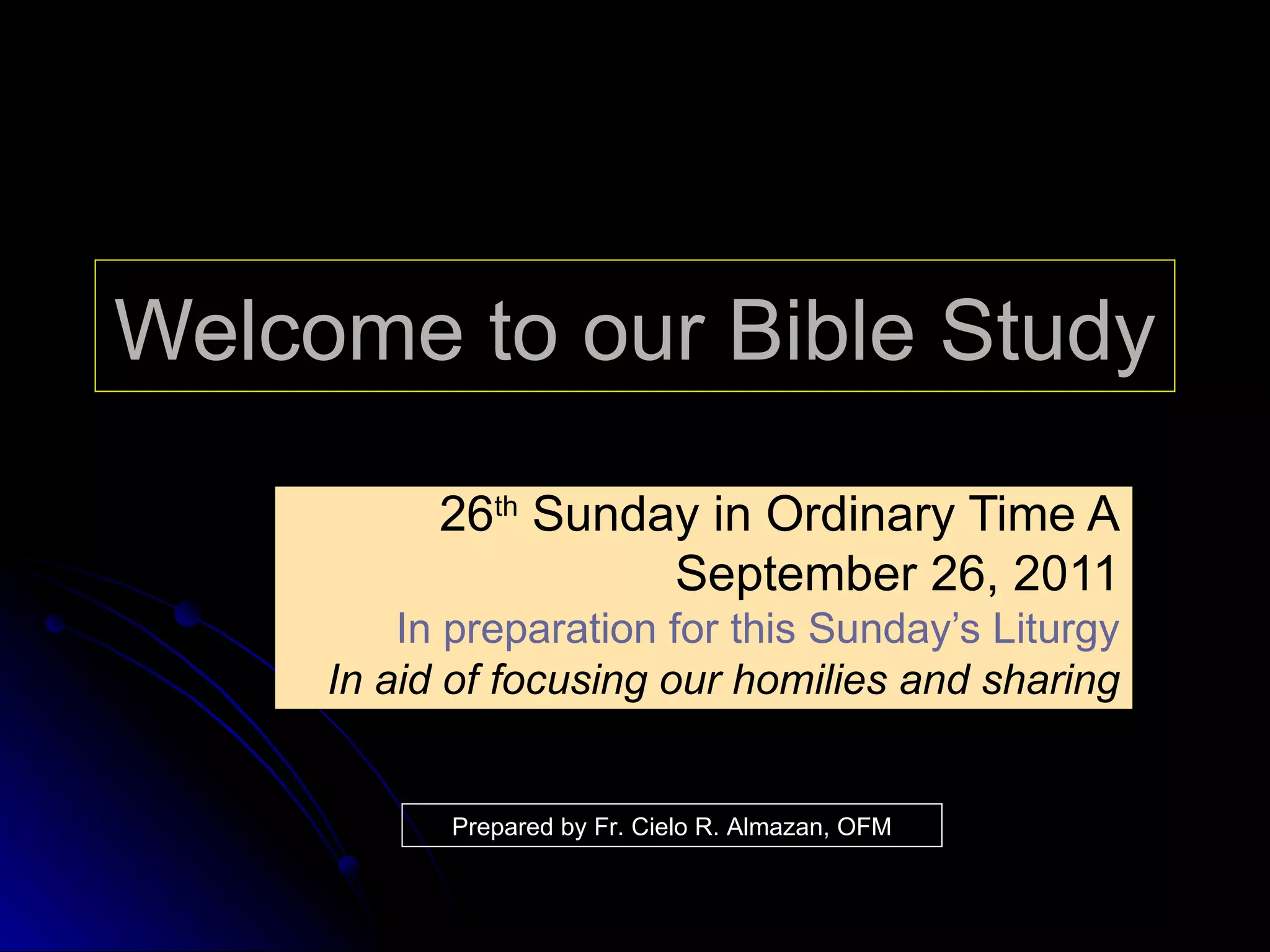 Welcome to our Bible Study

26th Sunday in Ordinary Time A
September 26, 2011
In preparation for this Sunday's Liturgy
In aid of focusing our homilies and sharing

Prepared by Fr. Cielo R. Almazan, OFM